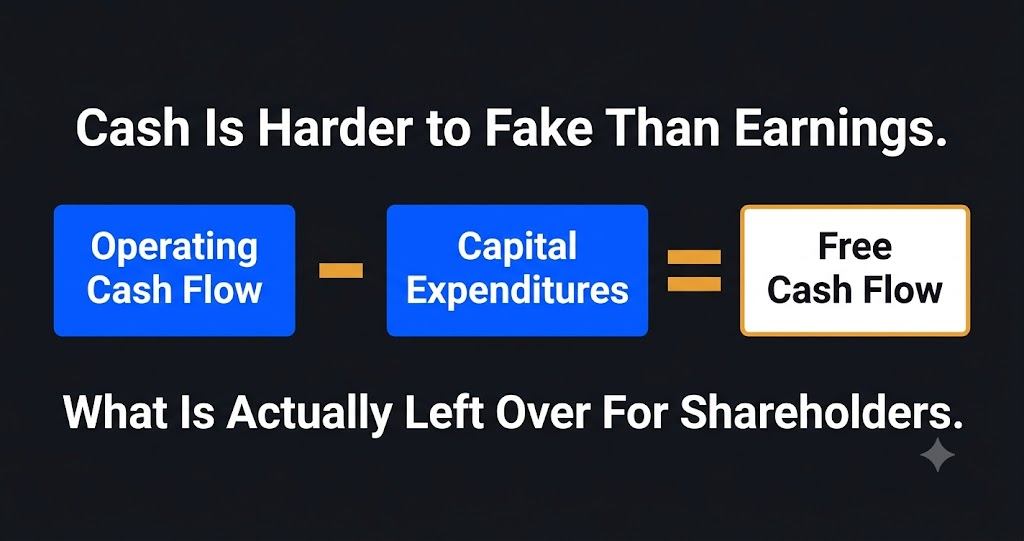 Cash Is Harder to Fake Than Earnings.

Operating Cash Flow − Capital Expenditures = Free Cash Flow

What Is Actually Left Over For Shareholders.